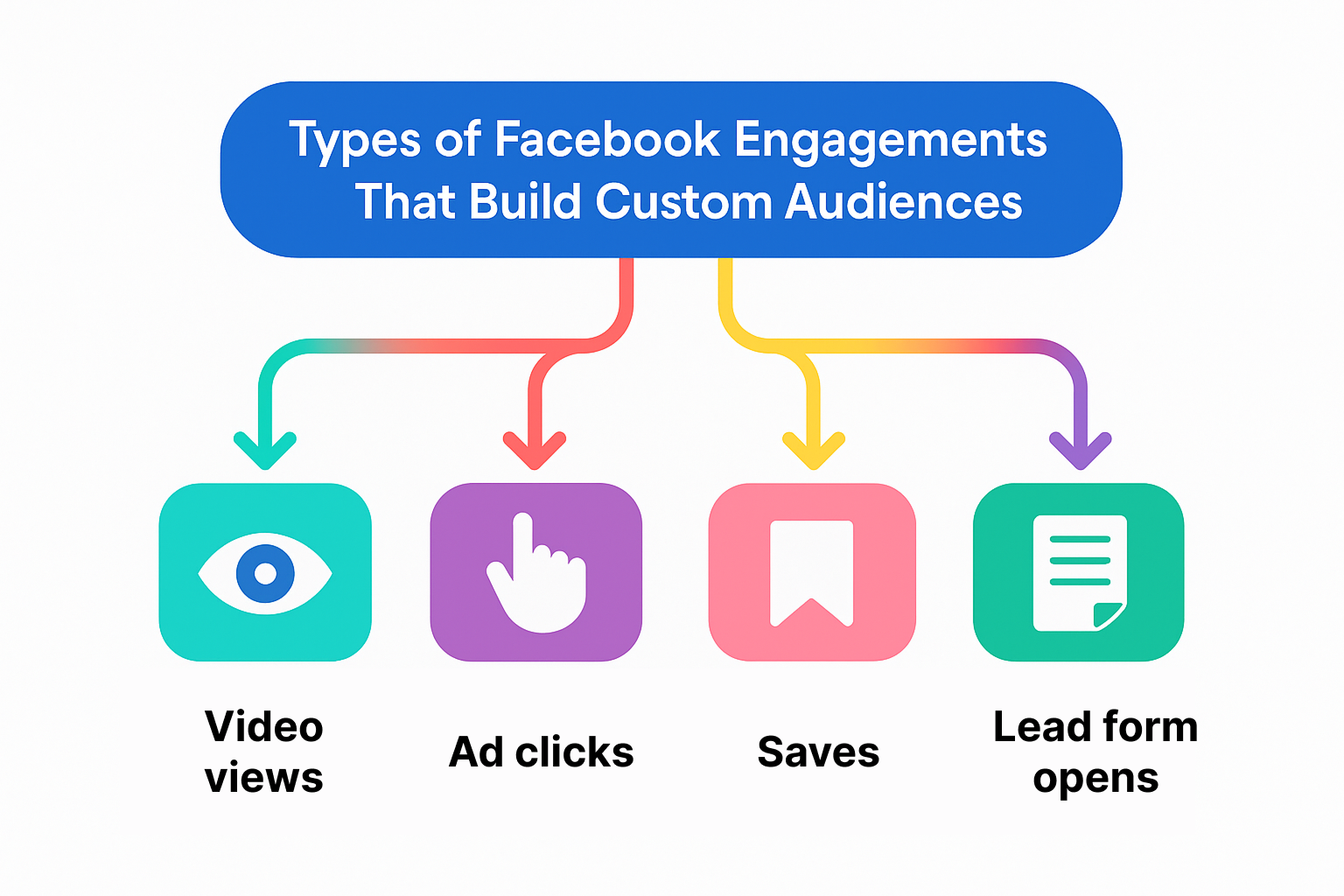 Types of Facebook Engagements That Build Custom Audiences

Video views

Ad clicks

Saves

Lead form opens